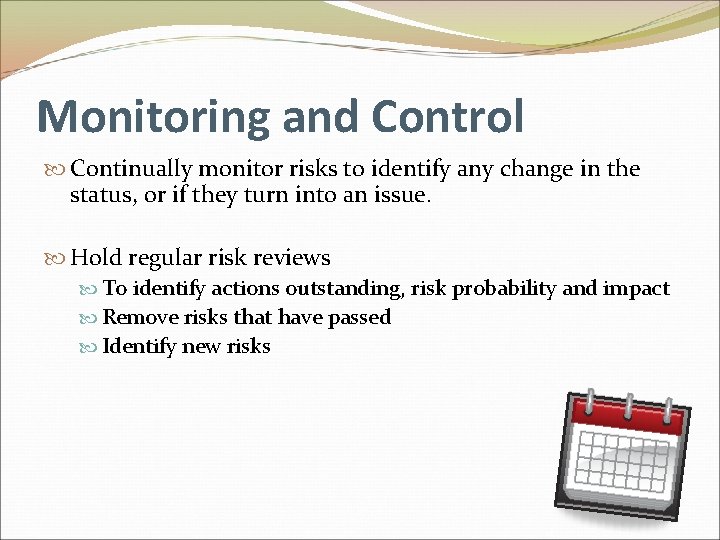 Monitoring and Control

Continually monitor risks to identify any change in the status, or if they turn into an issue.

Hold regular risk reviews

To identify actions outstanding, risk probability and impact

Remove risks that have passed

Identify new risks